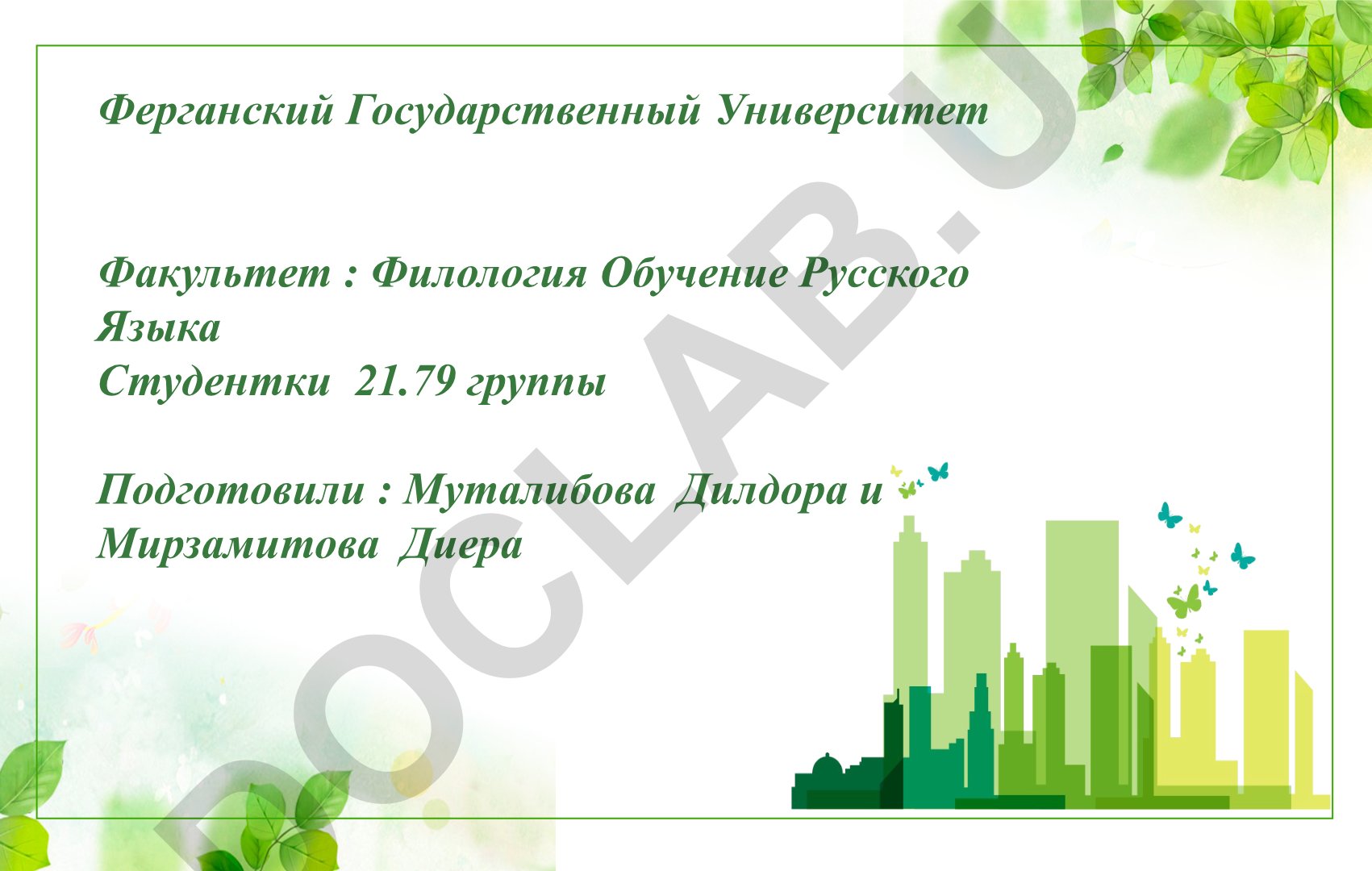 Ферганский Государственный Университет

Факультет : Филология Обучение Русского Языка
Студентки 21.79 группы

Подготовили : Муталибова Дилдора и Мирзамитова Диера

DOCLAB.U